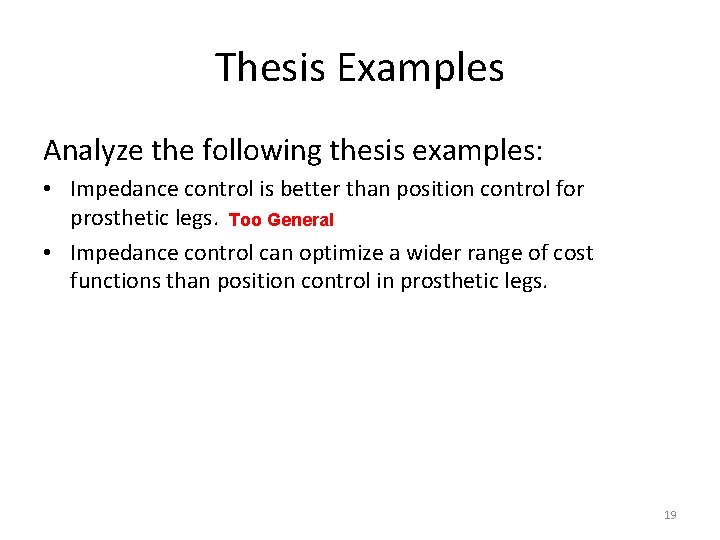 Thesis Examples

Analyze the following thesis examples:

• Impedance control is better than position control for prosthetic legs. Too General

• Impedance control can optimize a wider range of cost functions than position control in prosthetic legs.

19